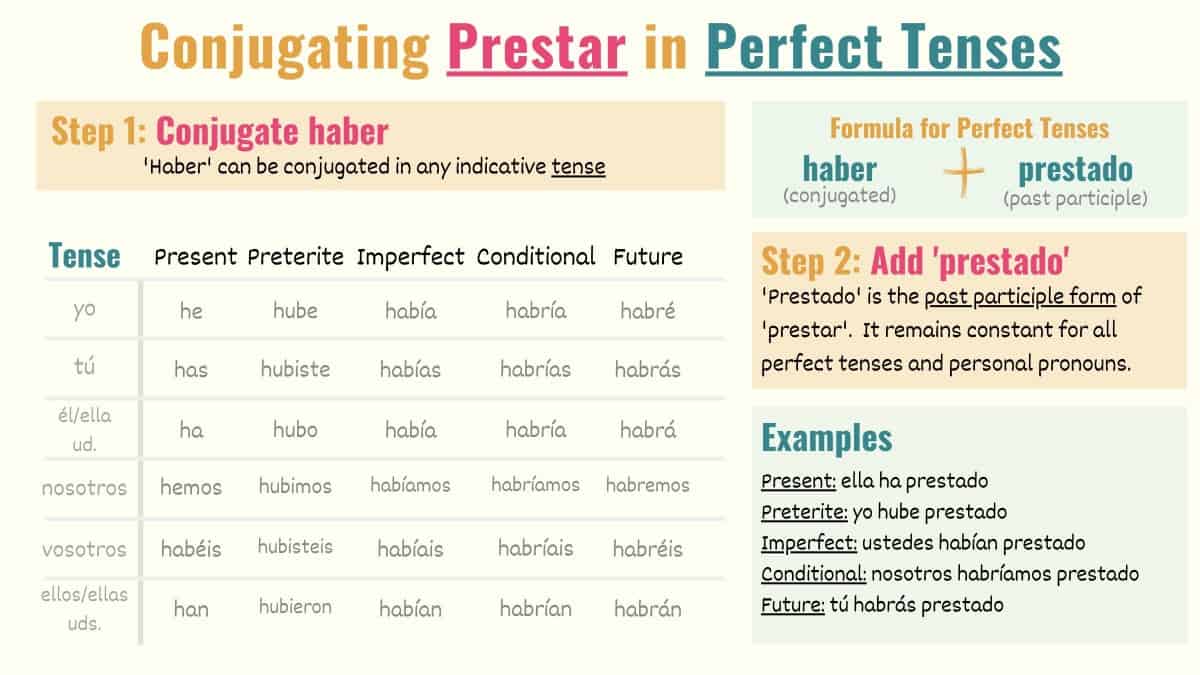 Conjugating Prestar in Perfect Tenses

Step 1: Conjugate haber
'Haber' can be conjugated in any indicative tense

| Tense | Present | Preterite | Imperfect | Conditional | Future |
|---|---|---|---|---|---|
| yo | he | hube | había | habría | habré |
| tú | has | hubiste | habías | habrías | habrás |
| él/ella ud. | ha | hubo | había | habría | habrá |
| nosotros | hemos | hubimos | habíamos | habríamos | habremos |
| vosotros | habéis | hubisteis | habíais | habríais | habréis |
| ellos/ellas uds. | han | hubieron | habían | habrían | habrán |

Formula for Perfect Tenses
haber (conjugated) + prestado (past participle)

Step 2: Add 'prestado'
'Prestado' is the past participle form of 'prestar'. It remains constant for all perfect tenses and personal pronouns.

Examples
Present: ella ha prestado
Preterite: yo hube prestado
Imperfect: ustedes habían prestado
Conditional: nosotros habríamos prestado
Future: tú habrás prestado